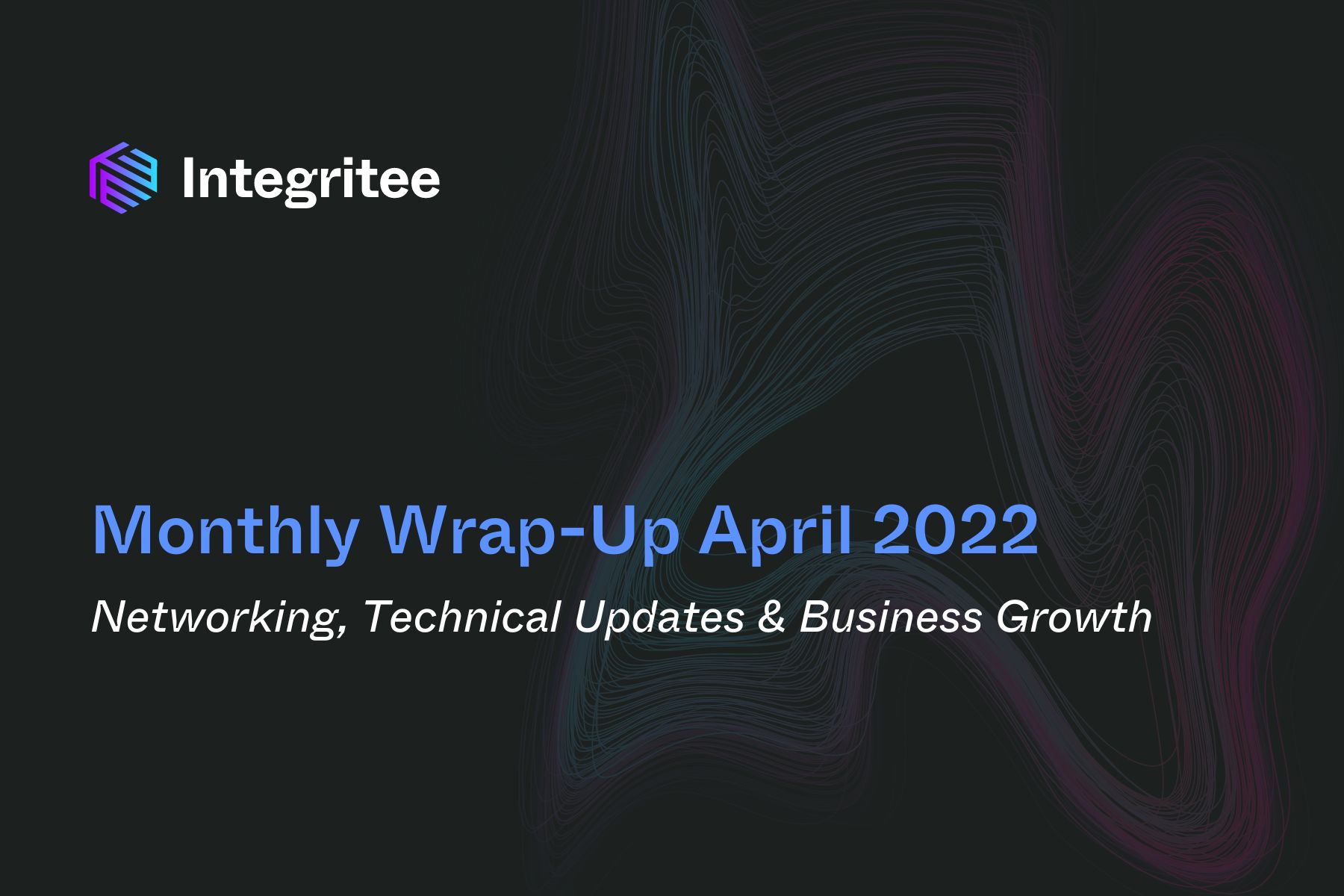 Integritee

Monthly Wrap-Up April 2022

Networking, Technical Updates & Business Growth